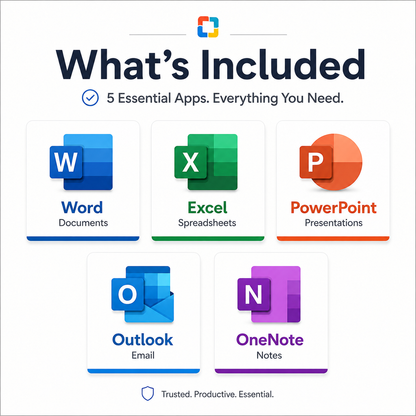 What's Included

5 Essential Apps. Everything You Need.

W
Word
Documents

X
Excel
Spreadsheets

P
PowerPoint
Presentations

O
Outlook
Email

N
OneNote
Notes

Trusted. Productive. Essential.